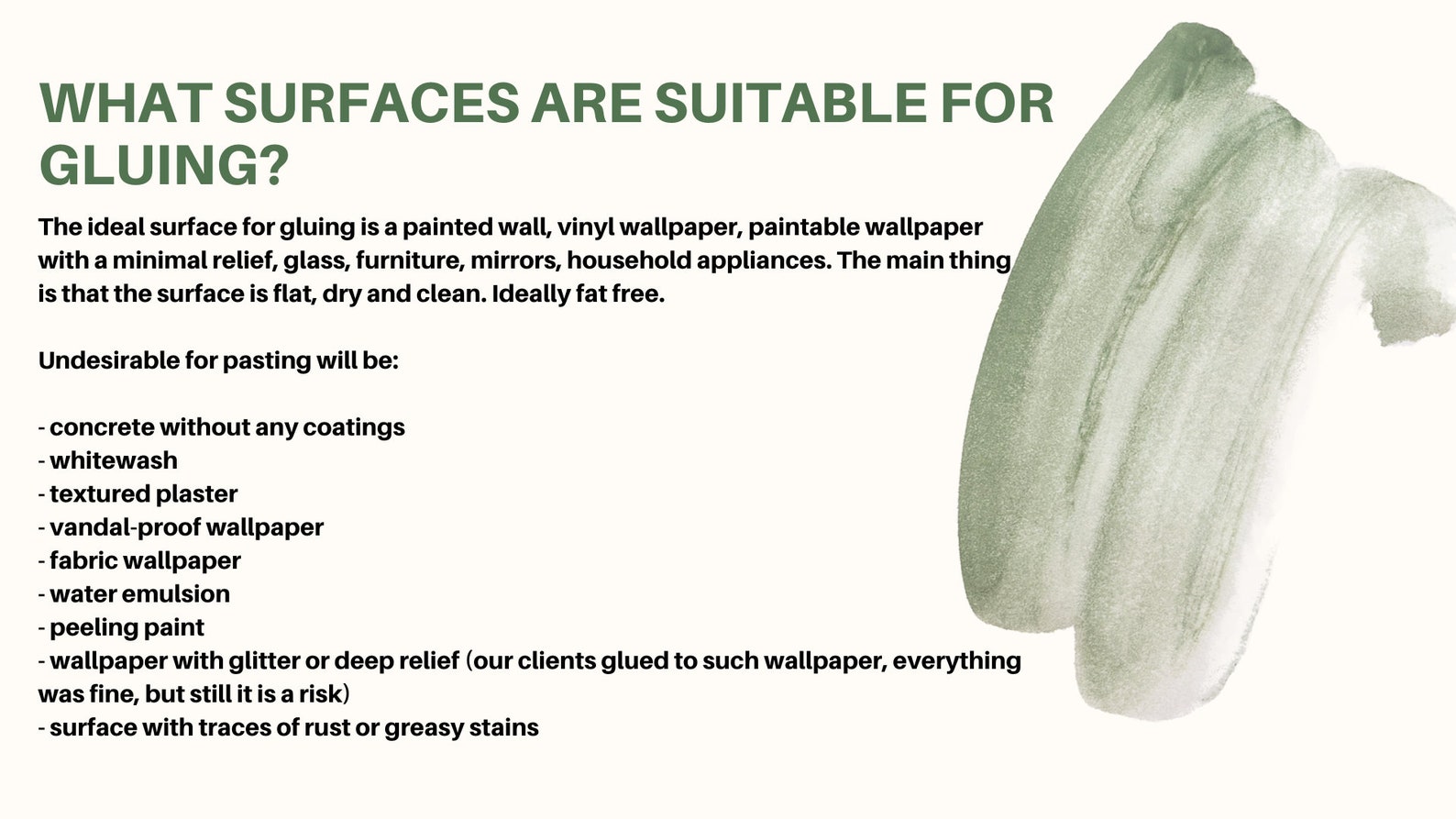 WHAT SURFACES ARE SUITABLE FOR GLUING?

The ideal surface for gluing is a painted wall, vinyl wallpaper, paintable wallpaper with a minimal relief, glass, furniture, mirrors, household appliances. The main thing is that the surface is flat, dry and clean. Ideally fat free.

Undesirable for pasting will be:

- concrete without any coatings
- whitewash
- textured plaster
- vandal-proof wallpaper
- fabric wallpaper
- water emulsion
- peeling paint
- wallpaper with glitter or deep relief (our clients glued to such wallpaper, everything was fine, but still it is a risk)
- surface with traces of rust or greasy stains